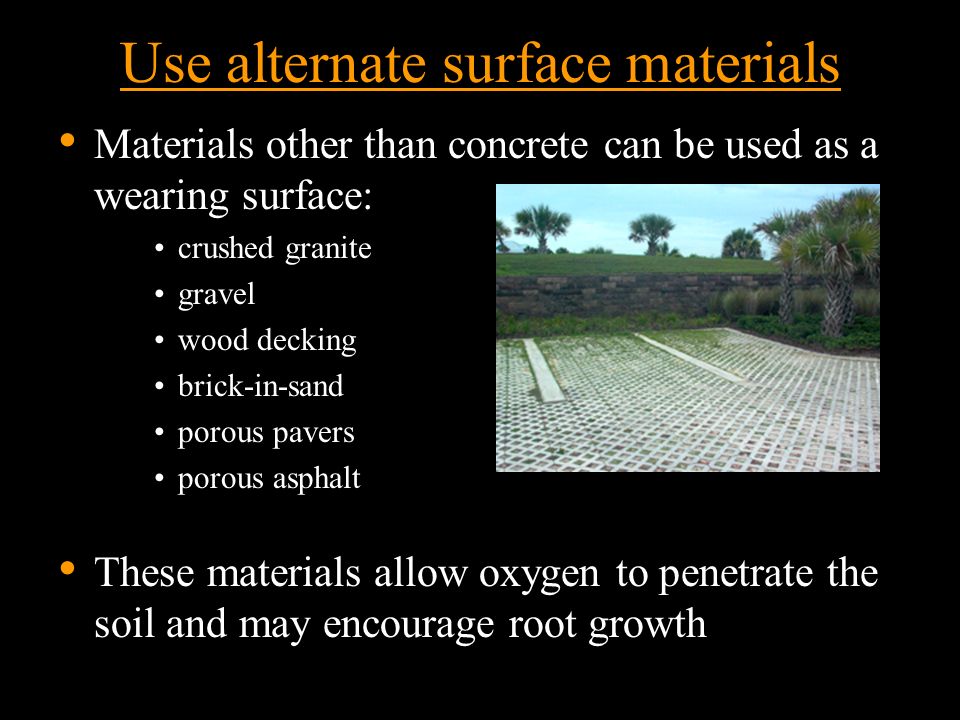 Use alternate surface materials

• Materials other than concrete can be used as a wearing surface:

• crushed granite
• gravel
• wood decking
• brick-in-sand
• porous pavers
• porous asphalt

• These materials allow oxygen to penetrate the soil and may encourage root growth